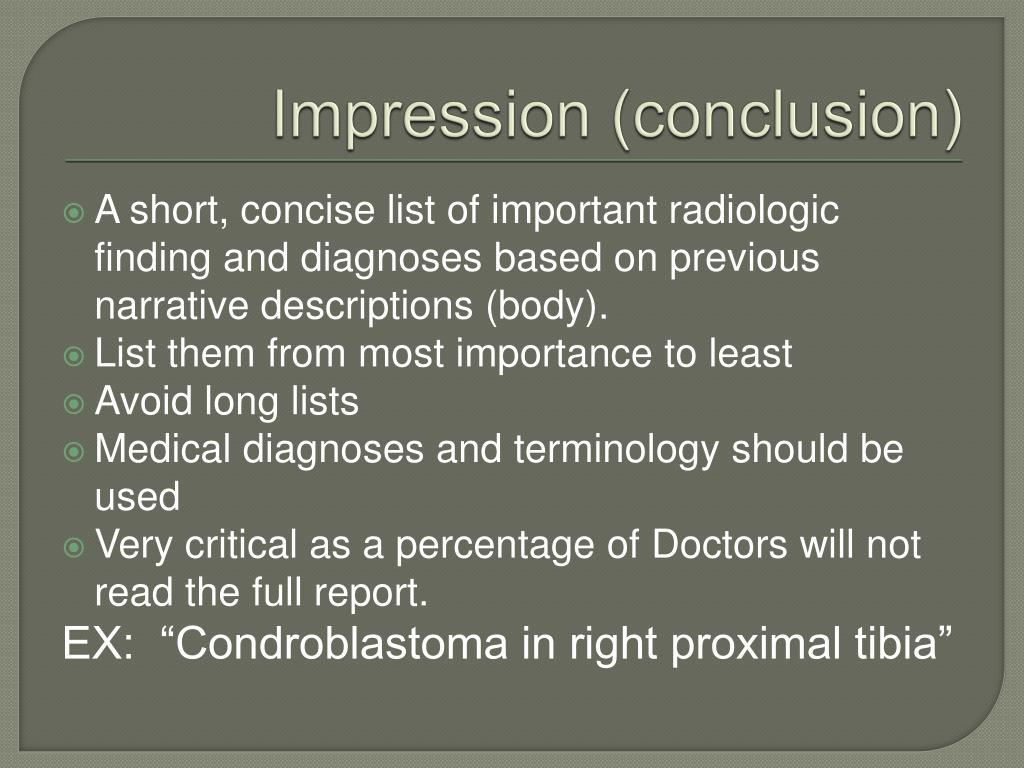 Impression (conclusion)

A short, concise list of important radiologic finding and diagnoses based on previous narrative descriptions (body).

List them from most importance to least

Avoid long lists

Medical diagnoses and terminology should be used

Very critical as a percentage of Doctors will not read the full report.

EX: “Condroblastoma in right proximal tibia”